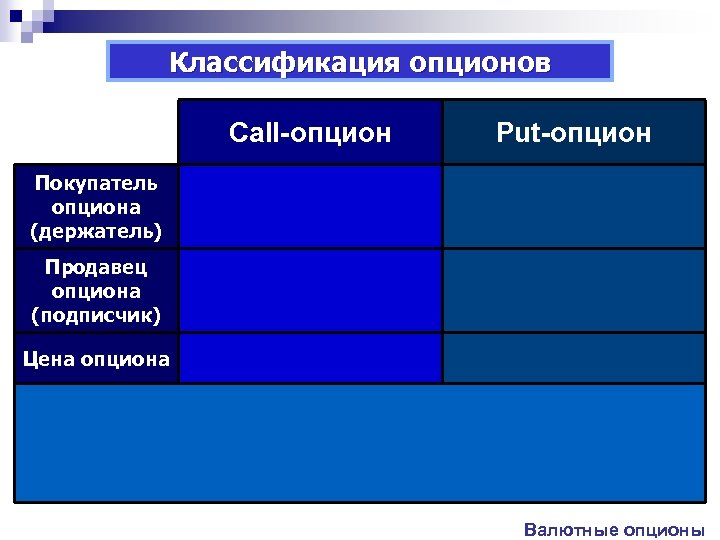 Классификация опционов

| | Call-опцион | Put-опцион |
|---|---|---|
| Покупатель опциона (держатель) | | |
| Продавец опциона (подписчик) | | |
| Цена опциона | | |

Валютные опционы